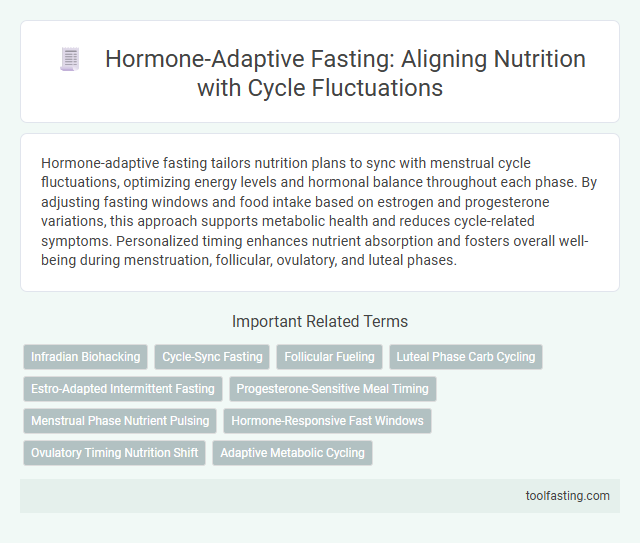 Hormone-Adaptive Fasting: Aligning Nutrition with Cycle Fluctuations

Hormone-adaptive fasting tailors nutrition plans to sync with menstrual cycle fluctuations, optimizing energy levels and hormonal balance throughout each phase. By adjusting fasting windows and food intake based on estrogen and progesterone variations, this approach supports metabolic health and reduces cycle-related symptoms. Personalized timing enhances nutrient absorption and fosters overall well-being during menstruation, follicular, ovulatory, and luteal phases.

Important Related Terms

Infradian Biohacking

Cycle-Sync Fasting

Follicular Fueling

Luteal Phase Carb Cycling

Estro-Adapted Intermittent Fasting

Progesterone-Sensitive Meal Timing

Menstrual Phase Nutrient Pulsing

Hormone-Responsive Fast Windows

Ovulatory Timing Nutrition Shift

Adaptive Metabolic Cycling

toolfasting.com